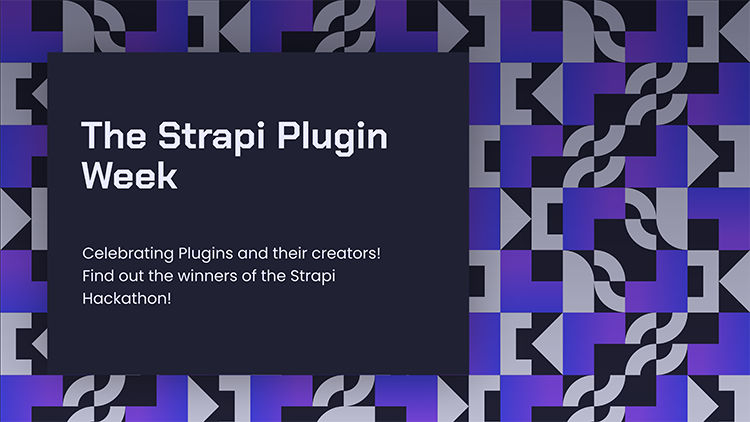 The Strapi Plugin Week

Celebrating Plugins and their creators! Find out the winners of the Strapi Hackathon!